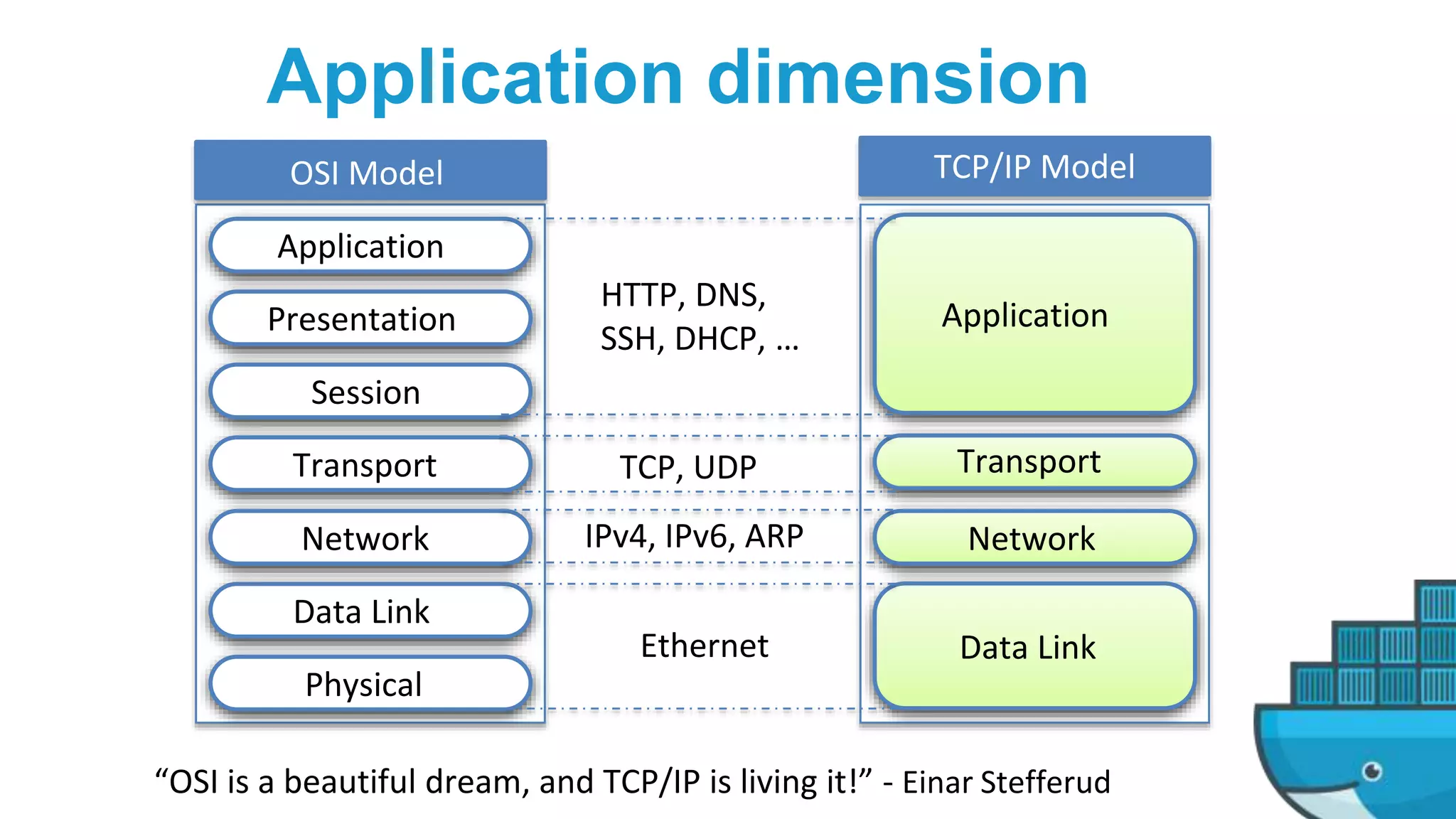 Application dimension

OSI Model

Application

Presentation

Session

Transport

Network

Data Link

Physical

HTTP, DNS, SSH, DHCP, …

TCP, UDP

IPv4, IPv6, ARP

Ethernet

TCP/IP Model

Application

Transport

Network

Data Link

“OSI is a beautiful dream, and TCP/IP is living it!” - Einar Stefferud